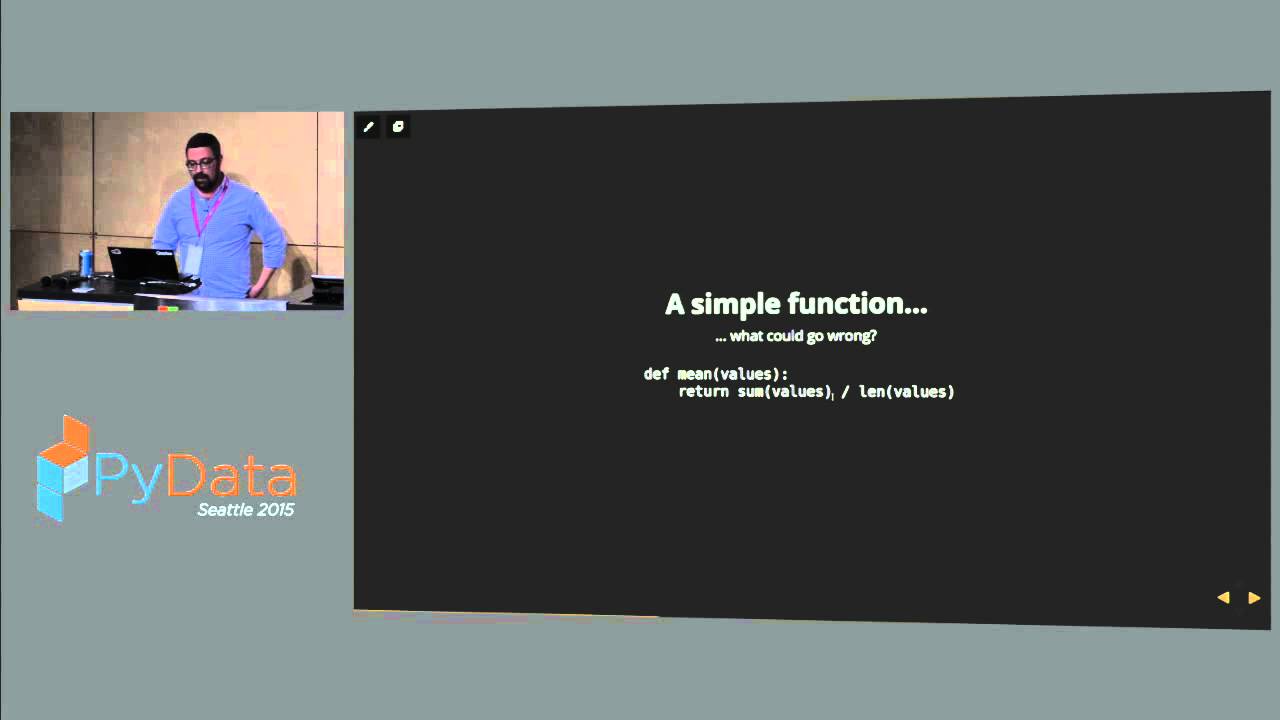 PyData
Seattle 2015

A simple function...
... what could go wrong?

def mean(values):
    return sum(values) / len(values)